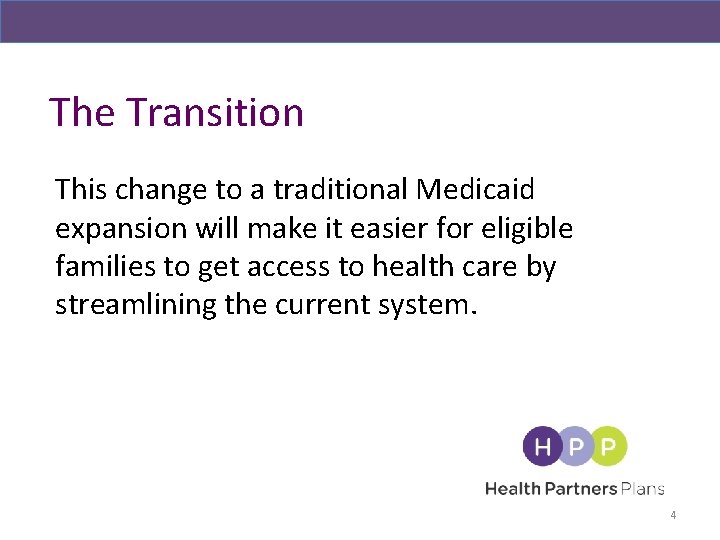 The Transition

This change to a traditional Medicaid expansion will make it easier for eligible families to get access to health care by streamlining the current system.

H P P

Health Partners Plans

4